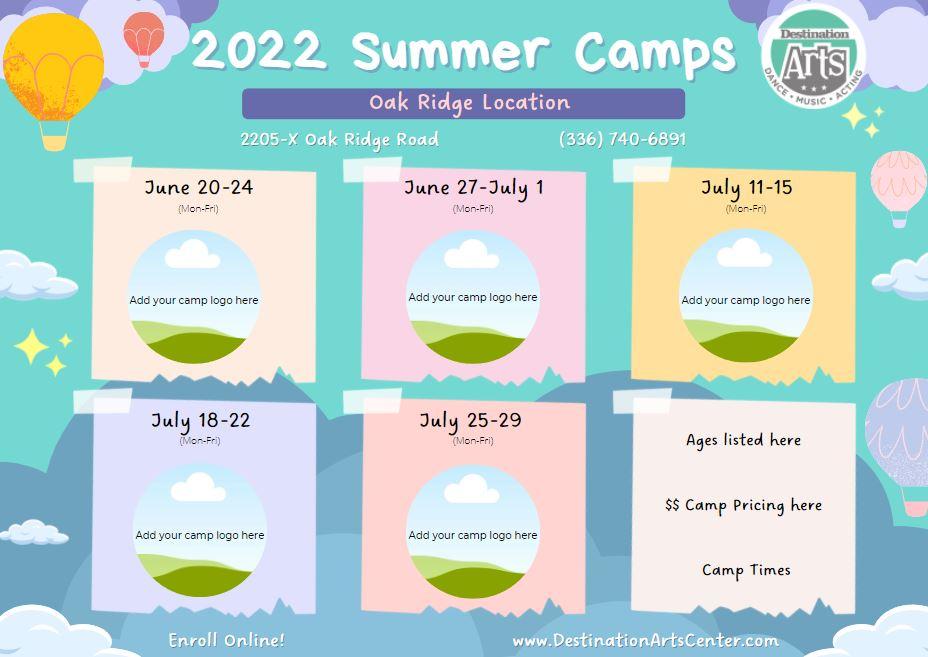 2022 Summer Camps

Destination Arts
DANCE • MUSIC • ACTING

Oak Ridge Location

2205-X Oak Ridge Road (336) 740-6891

June 20-24
(Mon-Fri)
Add your camp logo here

June 27-July 1
(Mon-Fri)
Add your camp logo here

July 11-15
(Mon-Fri)
Add your camp logo here

July 18-22
(Mon-Fri)
Add your camp logo here

July 25-29
(Mon-Fri)
Add your camp logo here

Ages listed here

$$ Camp Pricing here

Camp Times

Enroll Online!

www.DestinationArtsCenter.com